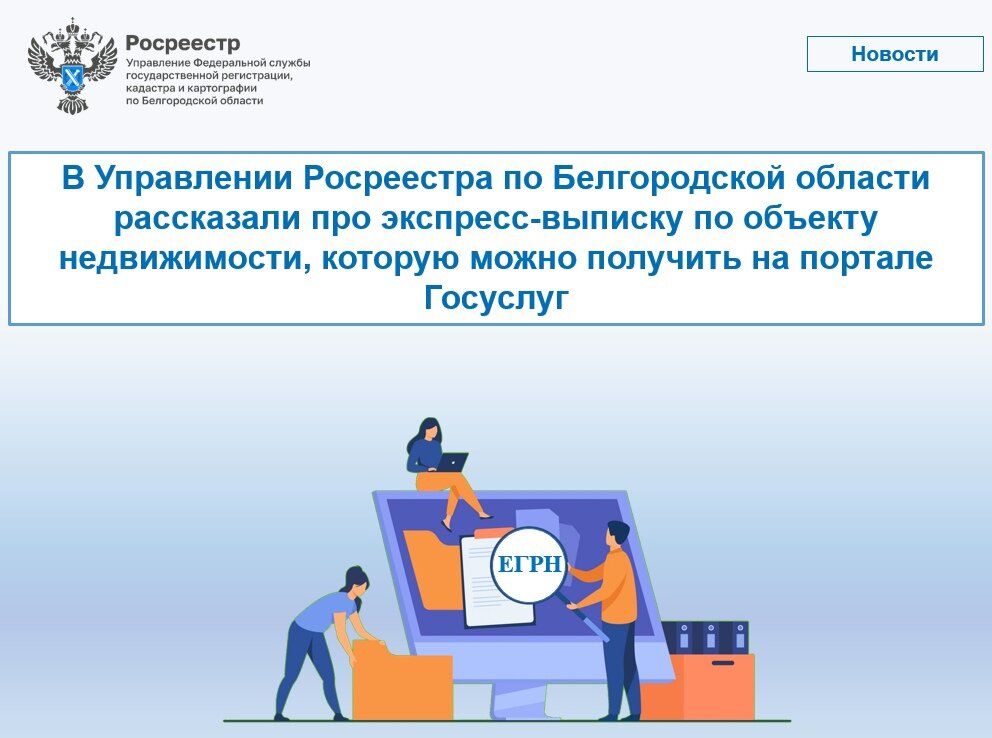 Росреестр
Управление Федеральной службы государственной регистрации, кадастра и картографии по Белгородской области

Новости

В Управлении Росреестра по Белгородской области рассказали про экспресс-выписку по объекту недвижимости, которую можно получить на портале Госуслуг

ЕГРН